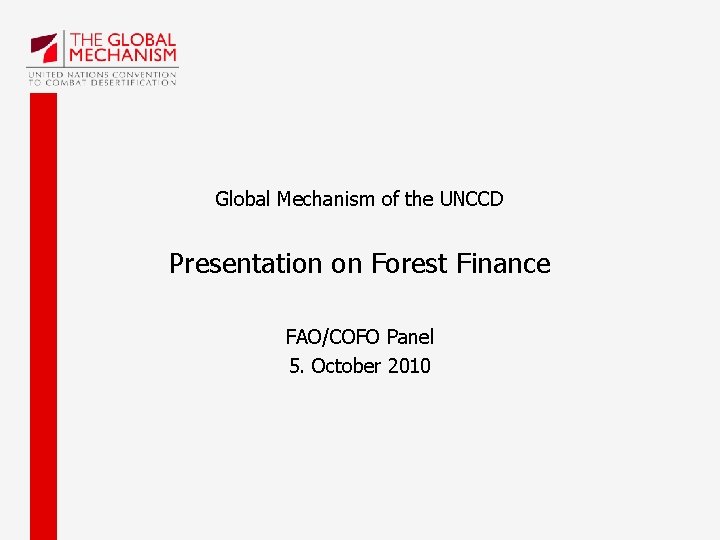 THE GLOBAL MECHANISM
UNITED NATIONS CONVENTION TO COMBAT DESERTIFICATION

Global Mechanism of the UNCCD

Presentation on Forest Finance

FAO/COFO Panel
5. October 2010